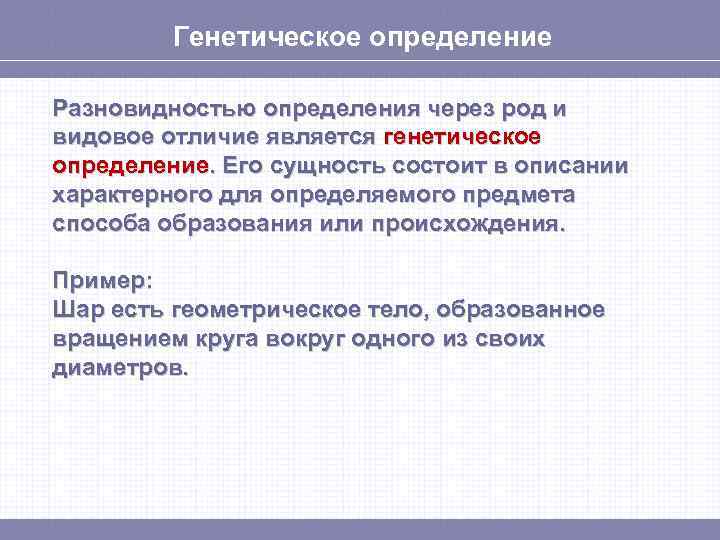 Генетическое определение

Разновидностью определения через род и видовое отличие является генетическое определение. Его сущность состоит в описании характерного для определяемого предмета способа образования или происхождения.

Пример:
Шар есть геометрическое тело, образованное вращением круга вокруг одного из своих диаметров.